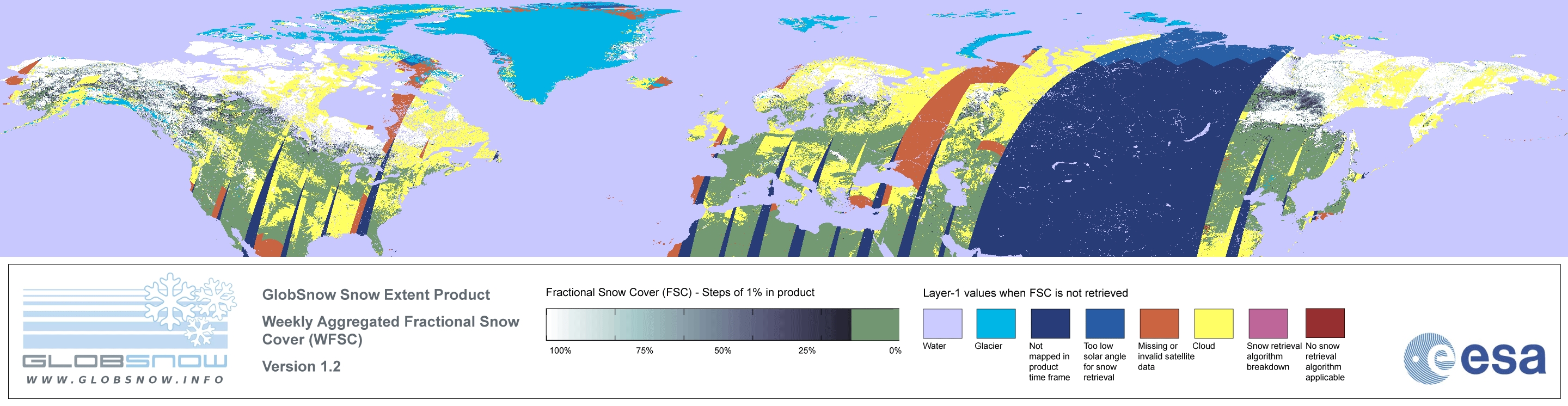 GLOBSNOW
WWW.GLOBSNOW.INFO

GlobSnow Snow Extent Product

Weekly Aggregated Fractional Snow Cover (WFSC)

Version 1.2

Fractional Snow Cover (FSC) - Steps of 1% in product

100% 75% 50% 25% 0%

Layer-1 values when FSC is not retrieved

Water

Glacier

Not mapped in product time frame

Too low solar angle for snow retrieval

Missing or invalid satellite data

Cloud

Snow retrieval algorithm breakdown

No snow retrieval algorithm applicable

esa